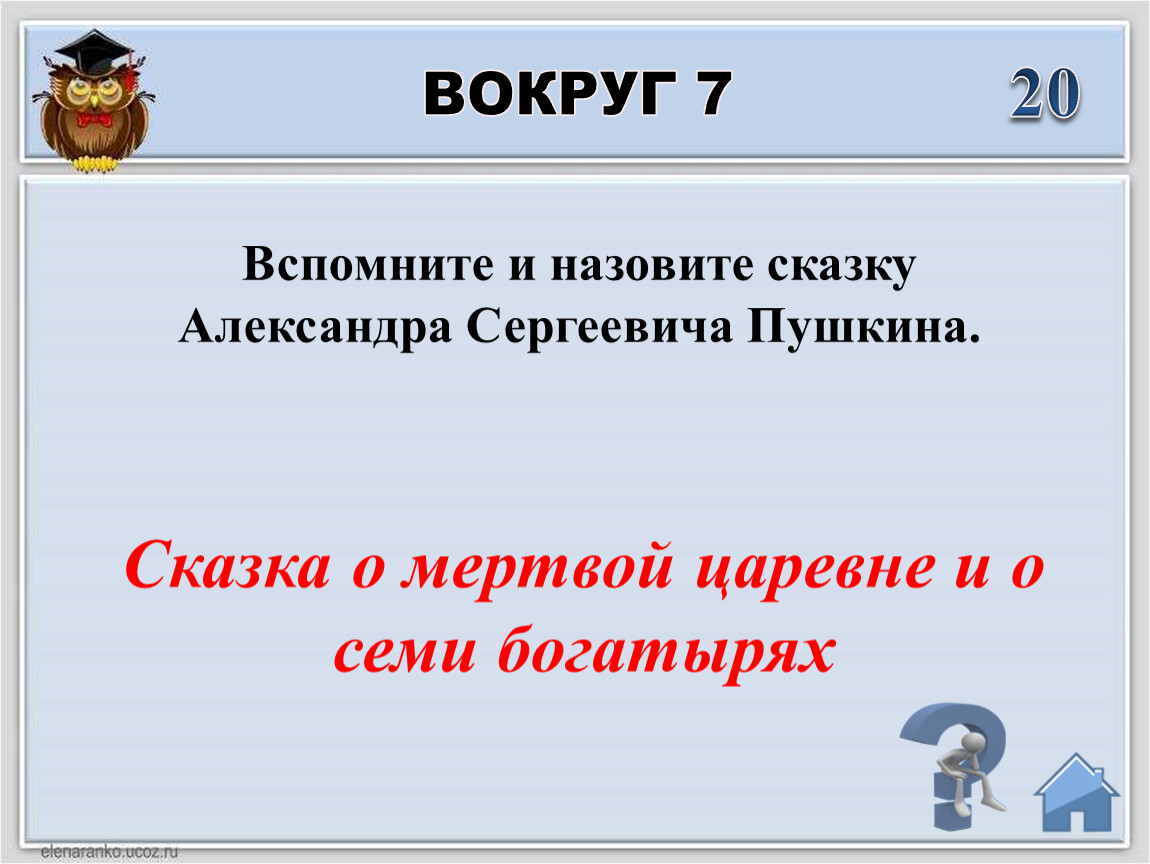 ВОКРУГ 7

20

Вспомните и назовите сказку Александра Сергеевича Пушкина.

Сказка о мертвой царевне и о семи богатырях

elenaranko.ucoz.ru